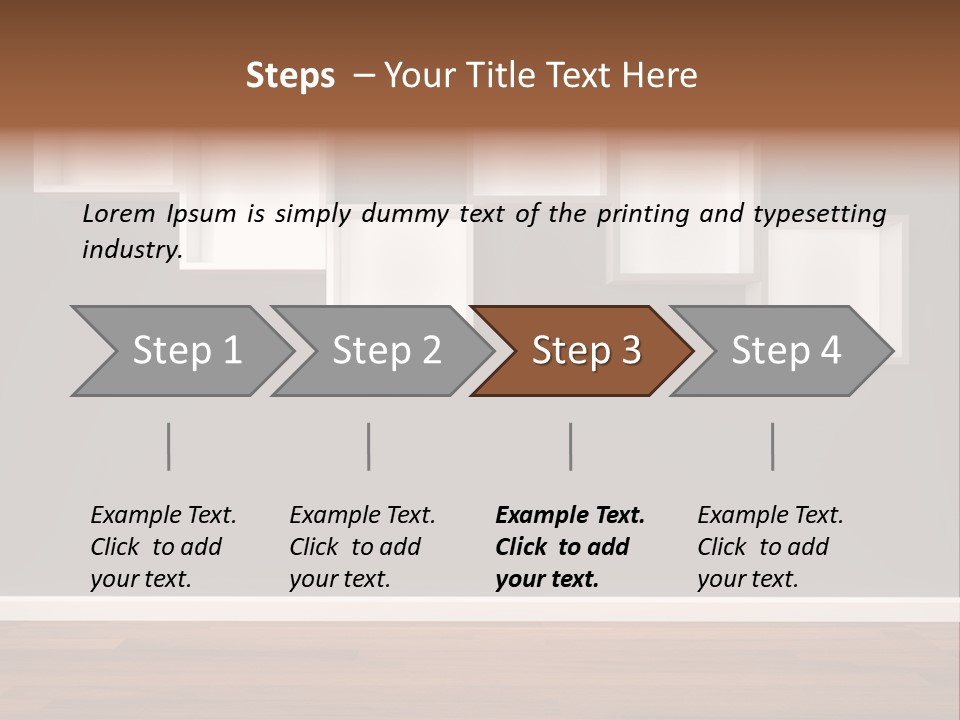 Steps – Your Title Text Here

Lorem Ipsum is simply dummy text of the printing and typesetting industry.

Step 1

Step 2

Step 3

Step 4

Example Text. Click to add your text.

Example Text. Click to add your text.

Example Text. Click to add your text.

Example Text. Click to add your text.